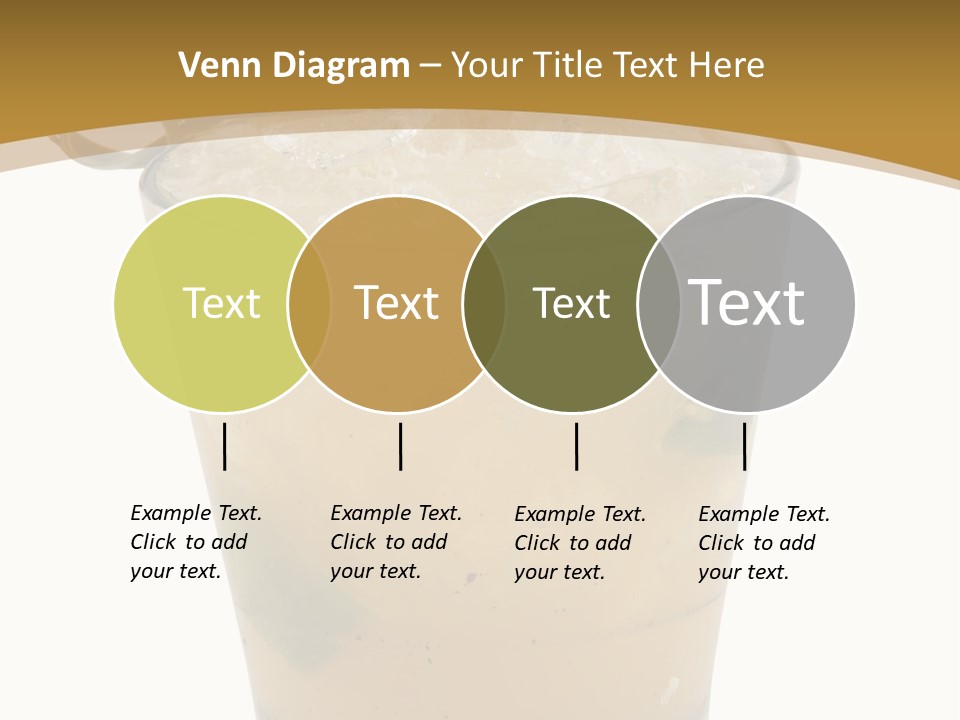 Venn Diagram – Your Title Text Here

Text

Text

Text

Text

Example Text. Click to add your text.

Example Text. Click to add your text.

Example Text. Click to add your text.

Example Text. Click to add your text.